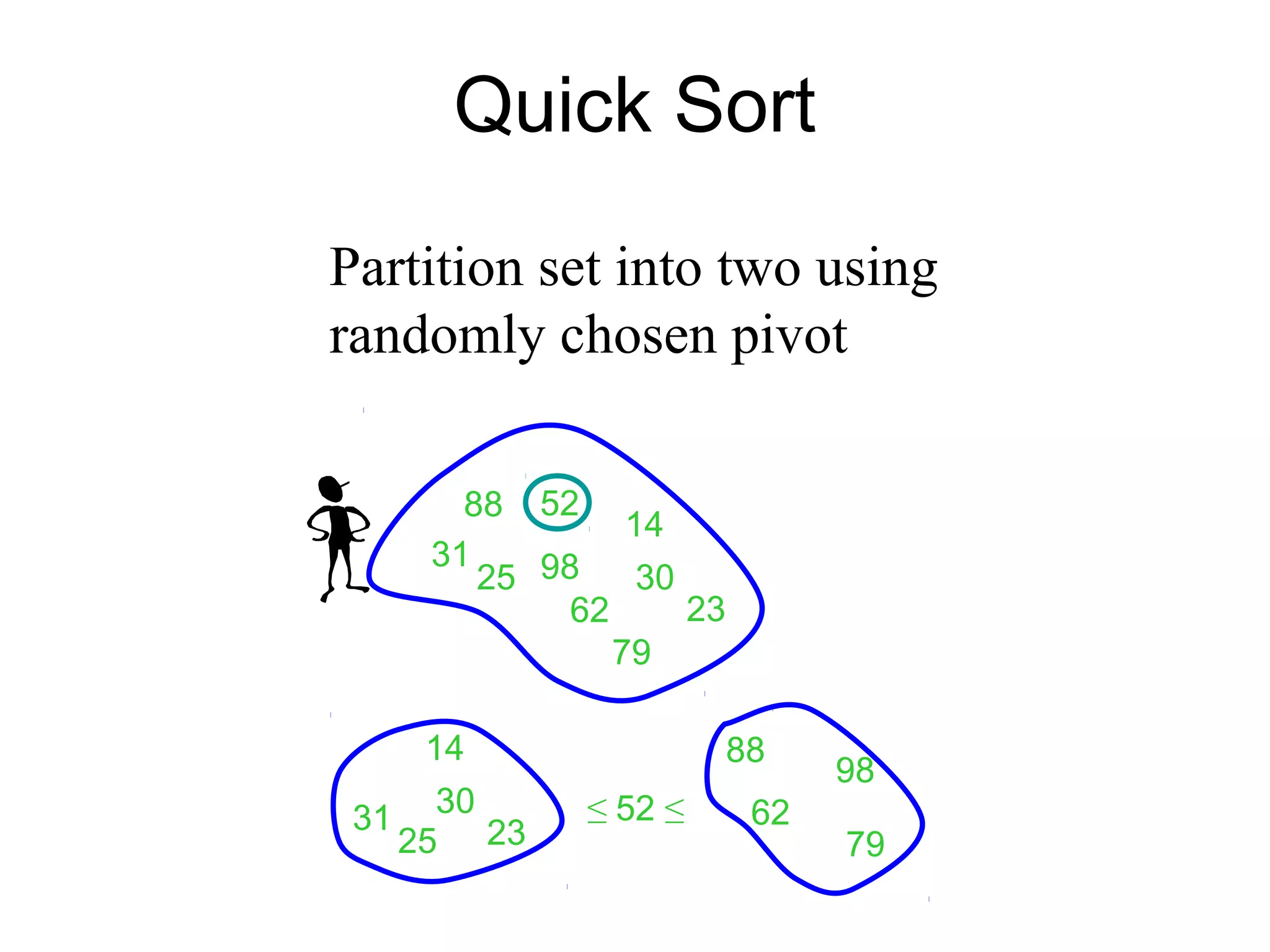 Quick Sort

Partition set into two using randomly chosen pivot

88 52 14 31 25 98 30 62 23 79

14 31 30 25 23

$\leq 52 \leq$

88 98 62 79